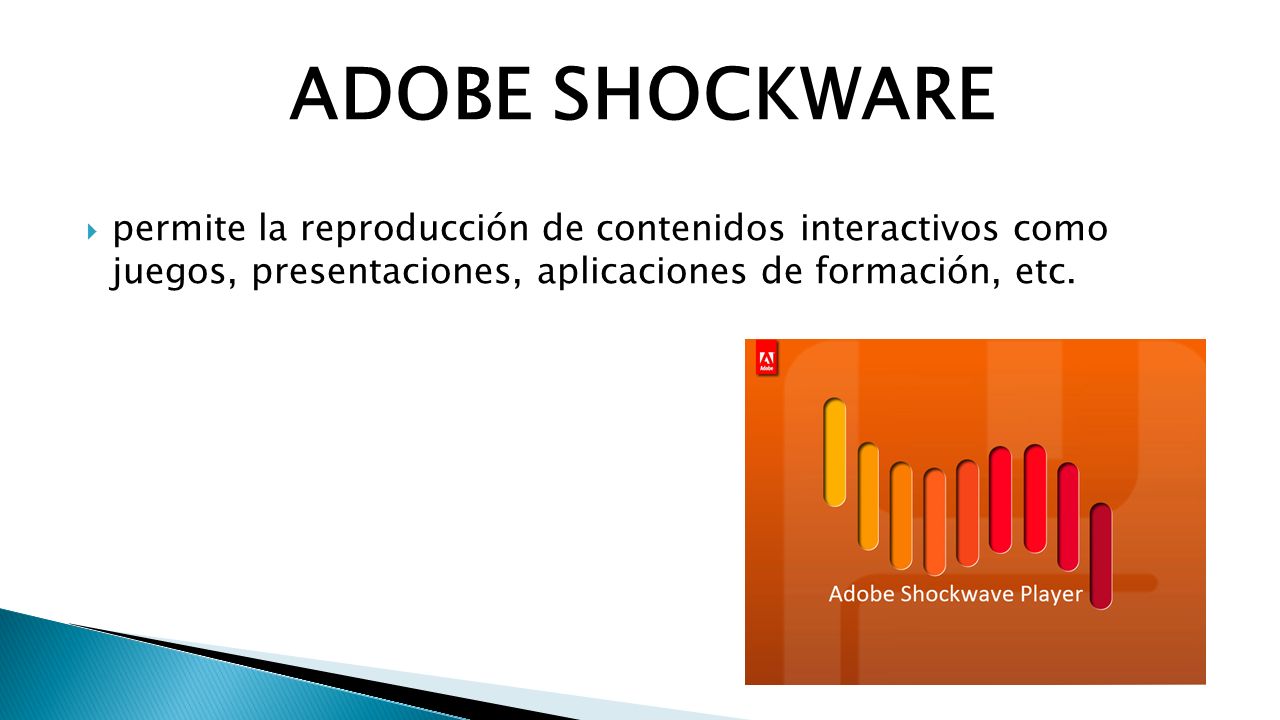 ADOBE SHOCKWARE

permite la reproducción de contenidos interactivos como juegos, presentaciones, aplicaciones de formación, etc.

Adobe

Adobe Shockwave Player